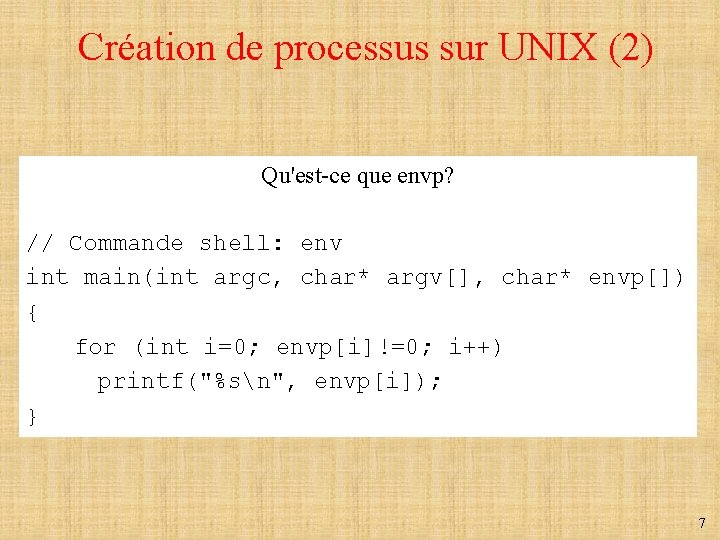 Création de processus sur UNIX (2)

Qu'est-ce que envp?

// Commande shell: env
int main(int argc, char* argv[], char* envp[])
{
for (int i=0; envp[i]!=0; i++)
printf("%s\n", envp[i]);
}

7